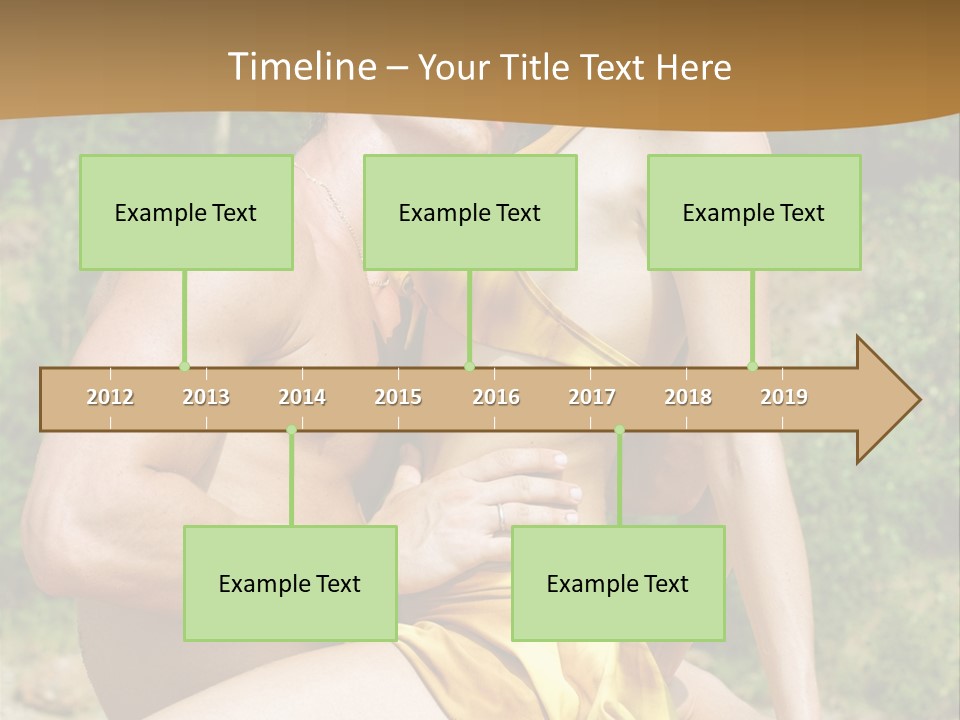 Timeline – Your Title Text Here

Example Text

Example Text

Example Text

2012 2013 2014 2015 2016 2017 2018 2019

Example Text

Example Text